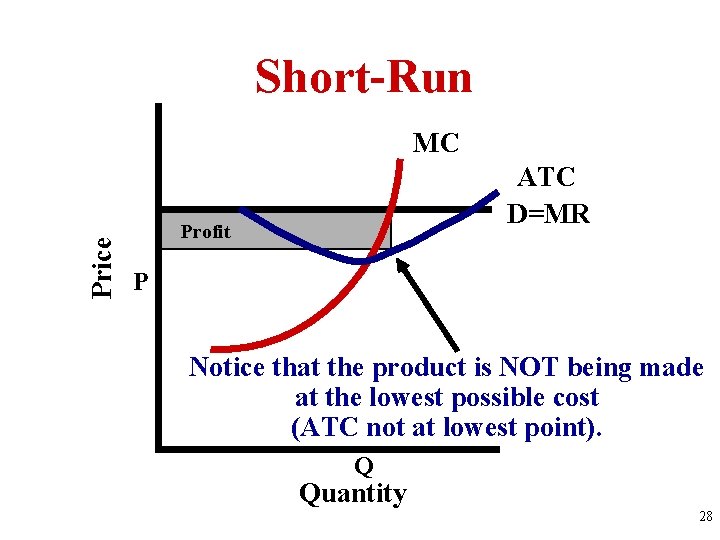 Short-Run

MC

ATC

D=MR

Profit

Price

P

Notice that the product is NOT being made at the lowest possible cost (ATC not at lowest point).

Q

Quantity

28